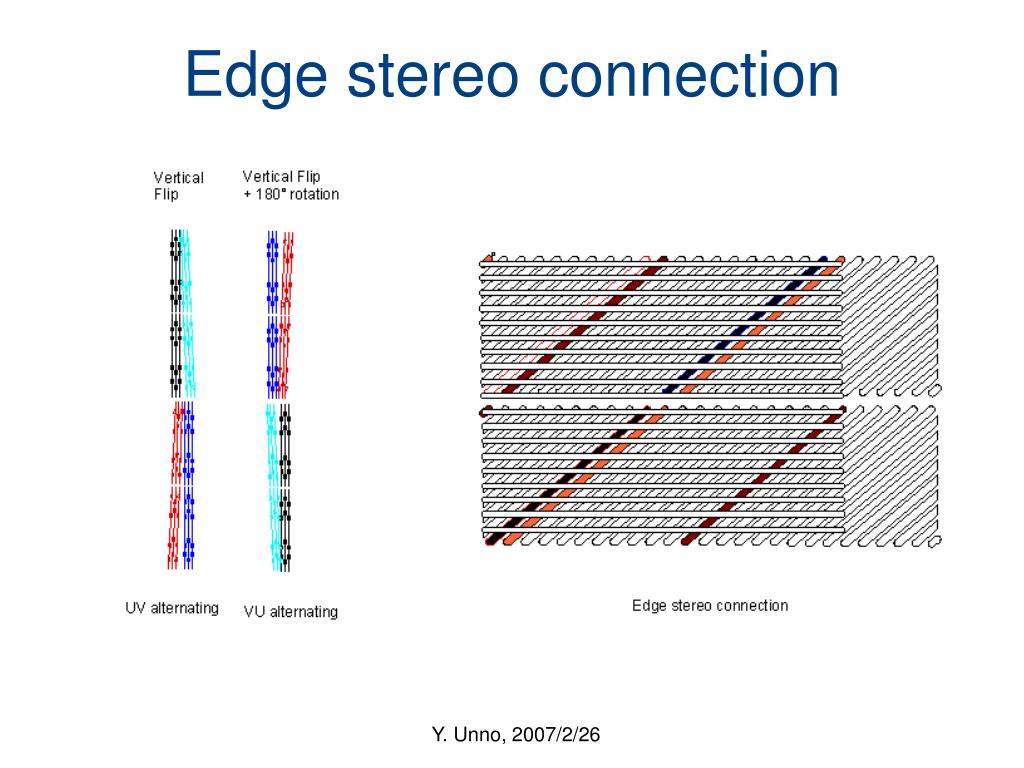 Edge stereo connection

Vertical Flip

Vertical Flip + 180° rotation

UV alternating

VU alternating

Edge stereo connection

Y. Unno, 2007/2/26